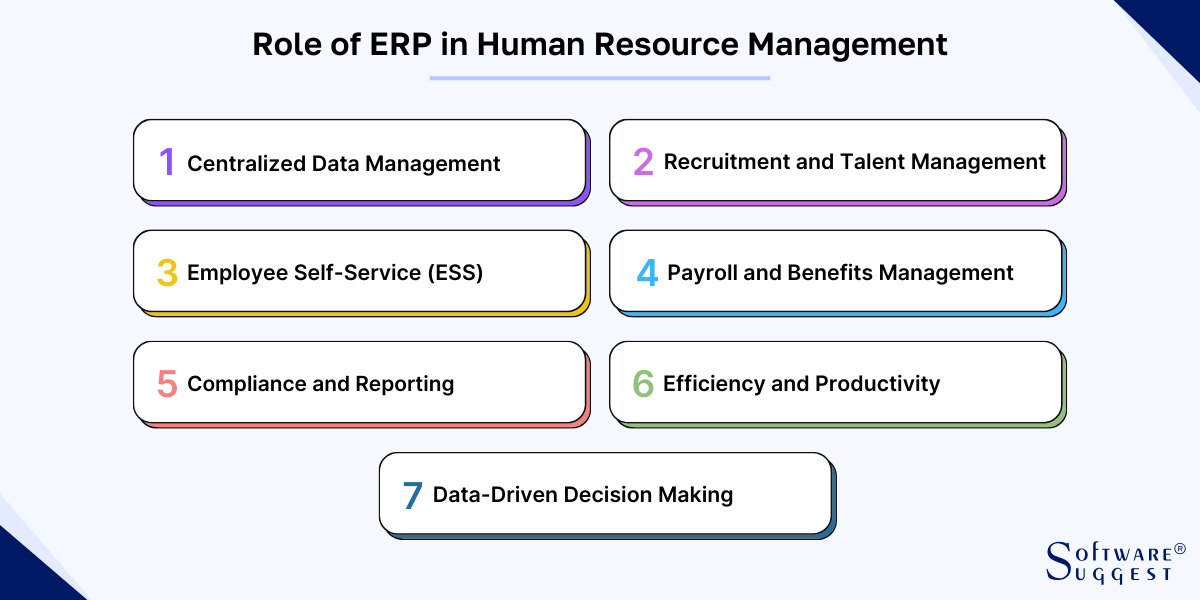 Role of ERP in Human Resource Management

1 Centralized Data Management

2 Recruitment and Talent Management

3 Employee Self-Service (ESS)

4 Payroll and Benefits Management

5 Compliance and Reporting

6 Efficiency and Productivity

7 Data-Driven Decision Making

SOFTWARE® SUGGEST